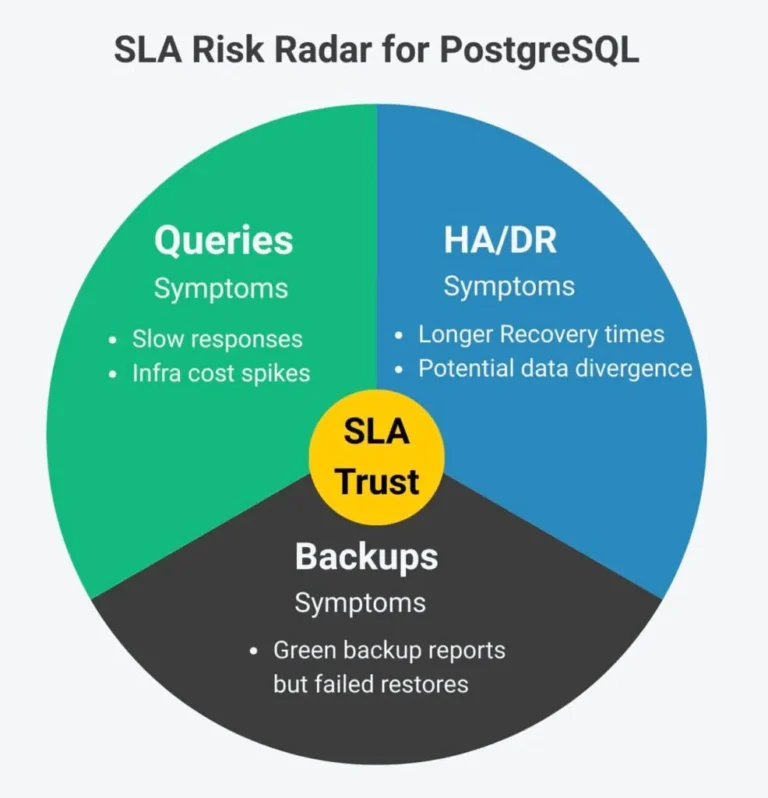 SLA Risk Radar for PostgreSQL

Queries
Symptoms
• Slow responses
• Infra cost spikes

HA/DR
Symptoms
• Longer Recovery times
• Potential data divergence

SLA Trust

Backups
Symptoms
• Green backup reports but failed restores